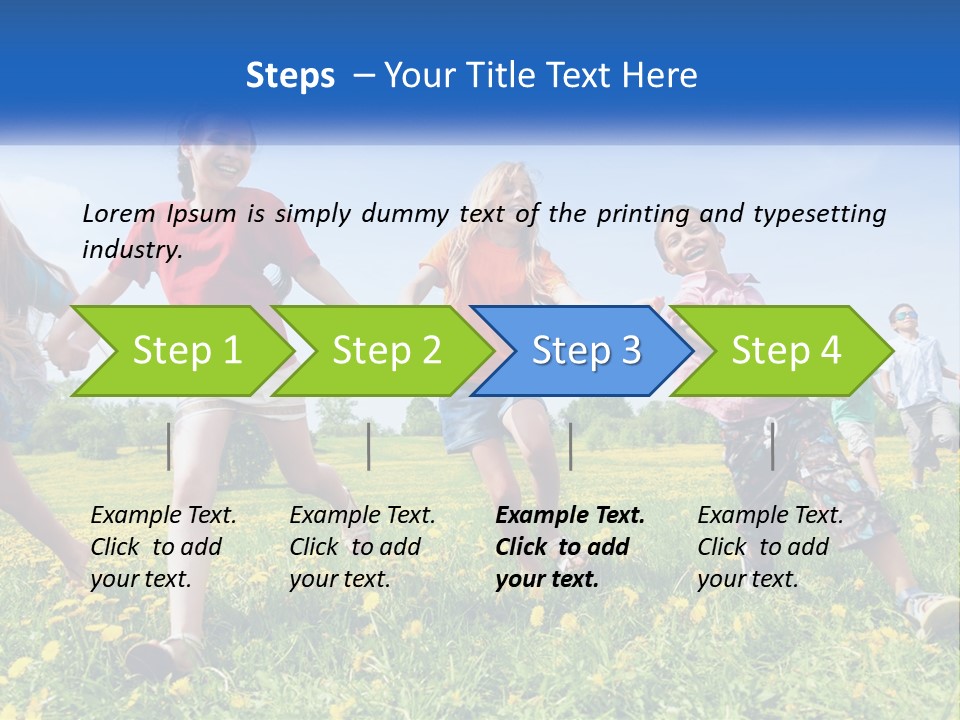 Steps – Your Title Text Here

Lorem Ipsum is simply dummy text of the printing and typesetting industry.

Step 1

Step 2

Step 3

Step 4

Example Text. Click to add your text.

Example Text. Click to add your text.

Example Text. Click to add your text.

Example Text. Click to add your text.